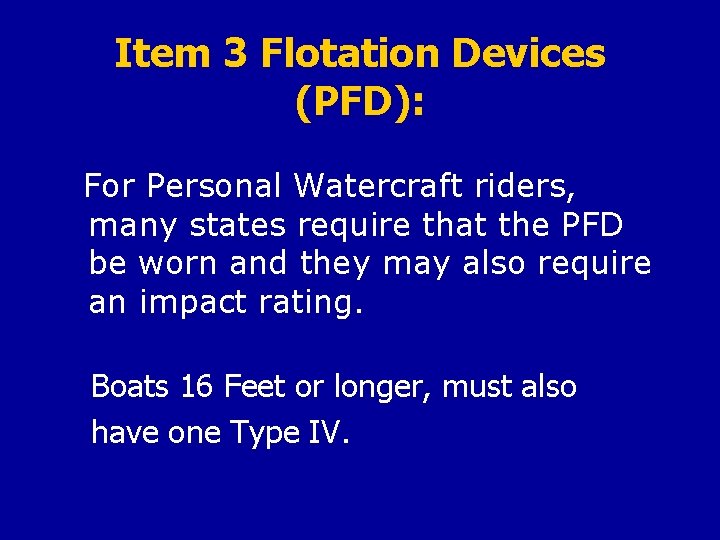 Item 3 Flotation Devices (PFD):

For Personal Watercraft riders, many states require that the PFD be worn and they may also require an impact rating.

Boats 16 Feet or longer, must also have one Type IV.